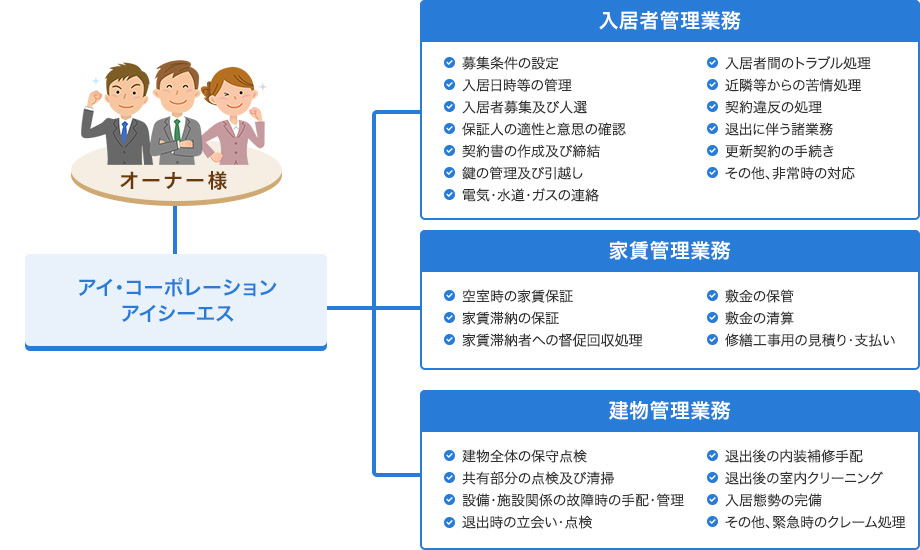 オーナー様

アイ・コーポレーション
アイシーエス

入居者管理業務

募集条件の設定
入居日時等の管理
入居者募集及び人選
保証人の適性と意思の確認
契約書の作成及び締結
鍵の管理及び引越し
電気・水道・ガスの連絡

入居者間のトラブル処理
近隣等からの苦情処理
契約違反の処理
退出に伴う諸業務
更新契約の手続き
その他、非常時の対応

家賃管理業務

空室時の家賃保証
家賃滞納の保証
家賃滞納者への督促回収処理

敷金の保管
敷金の清算
修繕工事用の見積り・支払い

建物管理業務

建物全体の保守点検
共有部分の点検及び清掃
設備・施設関係の故障時の手配・管理
退出時の立会い・点検

退出後の内装補修手配
退出後の室内クリーニング
入居態勢の完備
その他、緊急時のクレーム処理